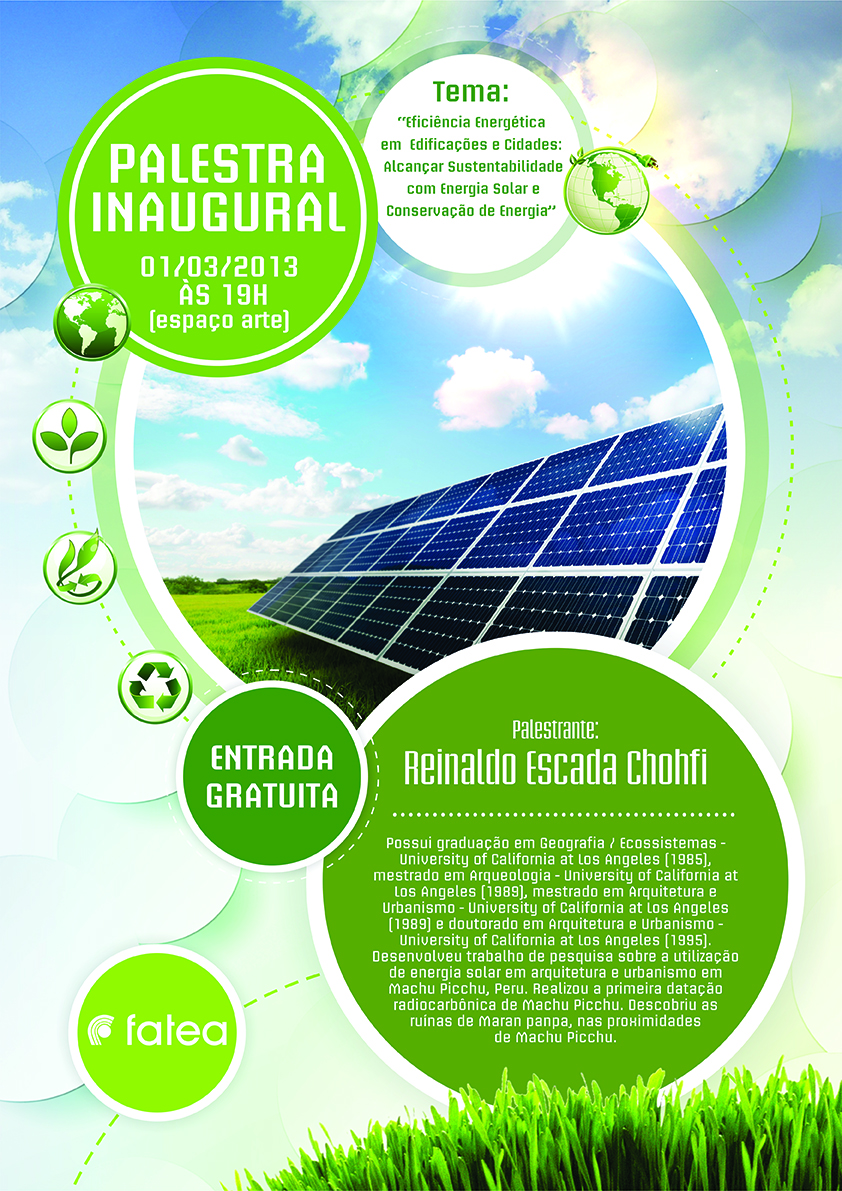 PALESTRA INAUGURAL

01/03/2013
ÀS 19H
(espaço arte)

Tema:

"Eficiência Energética em Edificações e Cidades: Alcançar Sustentabilidade com Energia Solar e Conservação de Energia"

ENTRADA GRATUITA

Palestrante:
Reinaldo Escada Chohfi

Possui graduação em Geografia / Ecossistemas - University of California at Los Angeles (1985), mestrado em Arqueologia - University of California at Los Angeles (1989), mestrado em Arquitetura e Urbanismo - University of California at Los Angeles (1989) e doutorado em Arquitetura e Urbanismo - University of California at Los Angeles (1995). Desenvolveu trabalho de pesquisa sobre a utilização de energia solar em arquitetura e urbanismo em Machu Picchu, Peru. Realizou a primeira datação radiocarbônica de Machu Picchu. Descobriu as ruínas de Maran panpa, nas proximidades de Machu Picchu.

fatea